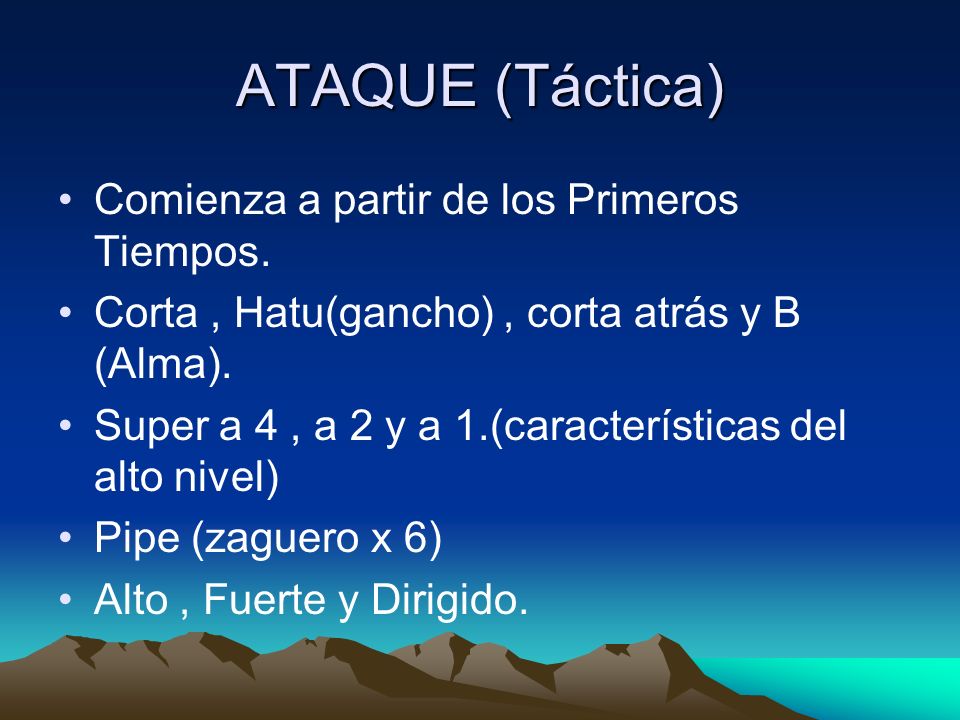 ATAQUE (Táctica)

• Comienza a partir de los Primeros Tiempos.
• Corta , Hatu(gancho) , corta atrás y B (Alma).
• Super a 4 , a 2 y a 1.(características del alto nivel)
• Pipe (zaguero x 6)
• Alto , Fuerte y Dirigido.